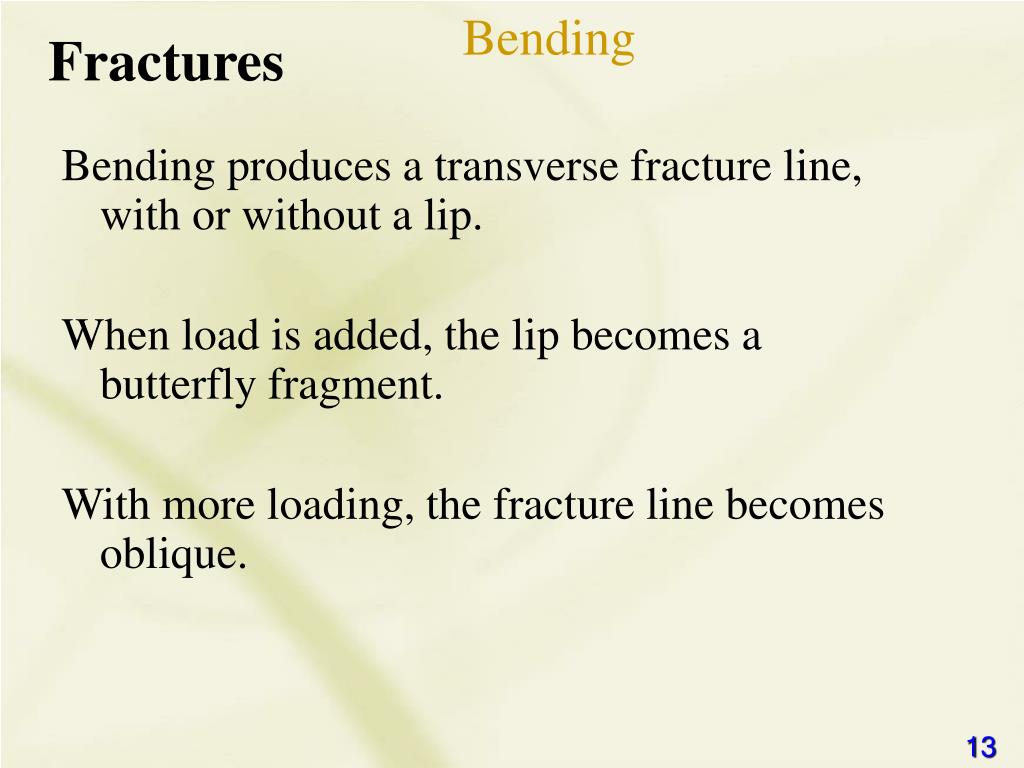 Fractures

Bending

Bending produces a transverse fracture line, with or without a lip.

When load is added, the lip becomes a butterfly fragment.

With more loading, the fracture line becomes oblique.

13